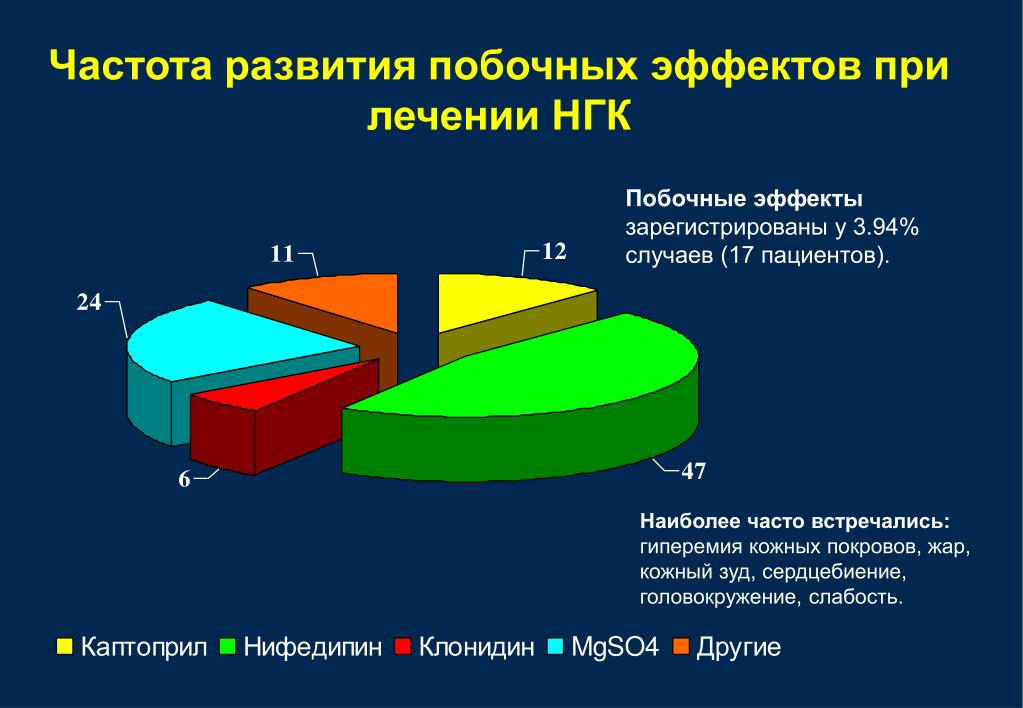 Частота развития побочных эффектов при лечении НГК

Побочные эффекты зарегистрированы у 3.94% случаев (17 пациентов).

11
12
24
6
47

Наиболее часто встречались: гиперемия кожных покровов, жар, кожный зуд, сердцебиение, головокружение, слабость.

Каптоприл Нифедипин Клонидин MgSO4 Другие